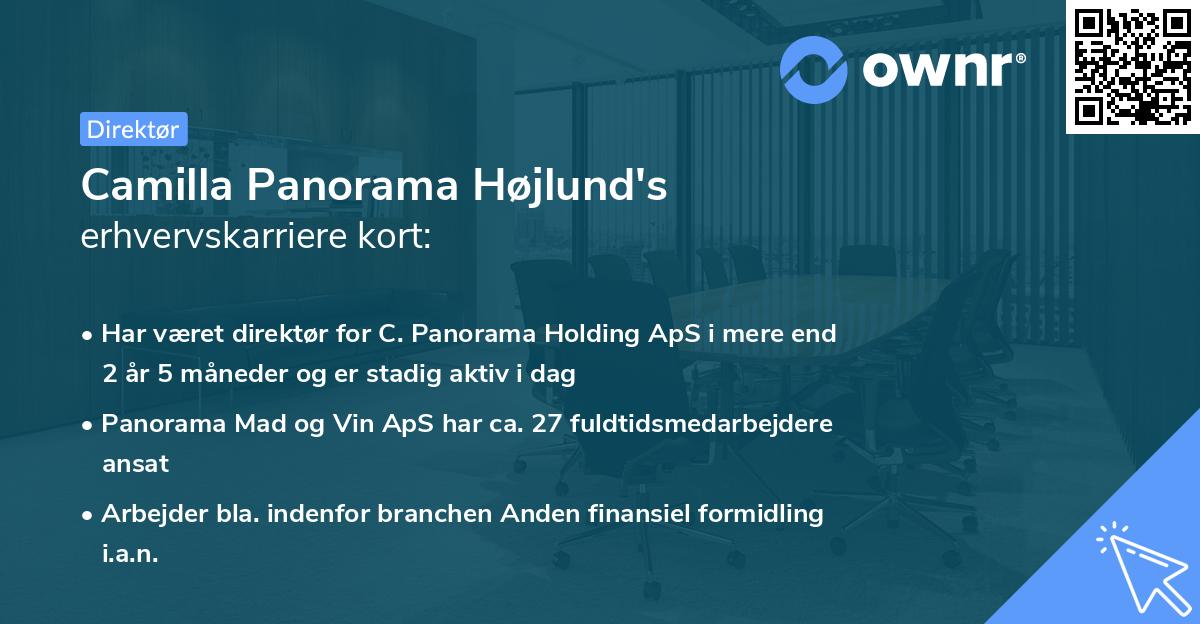 ownr®

Direktør

Camilla Panorama Højlund's erhvervskarriere kort:

• Har været direktør for C. Panorama Holding ApS i mere end 2 år 5 måneder og er stadig aktiv i dag

• Panorama Mad og Vin ApS har ca. 27 fuldtidsmedarbejdere ansat

• Arbejder bla. indenfor branchen Anden finansiel formidling i.a.n.